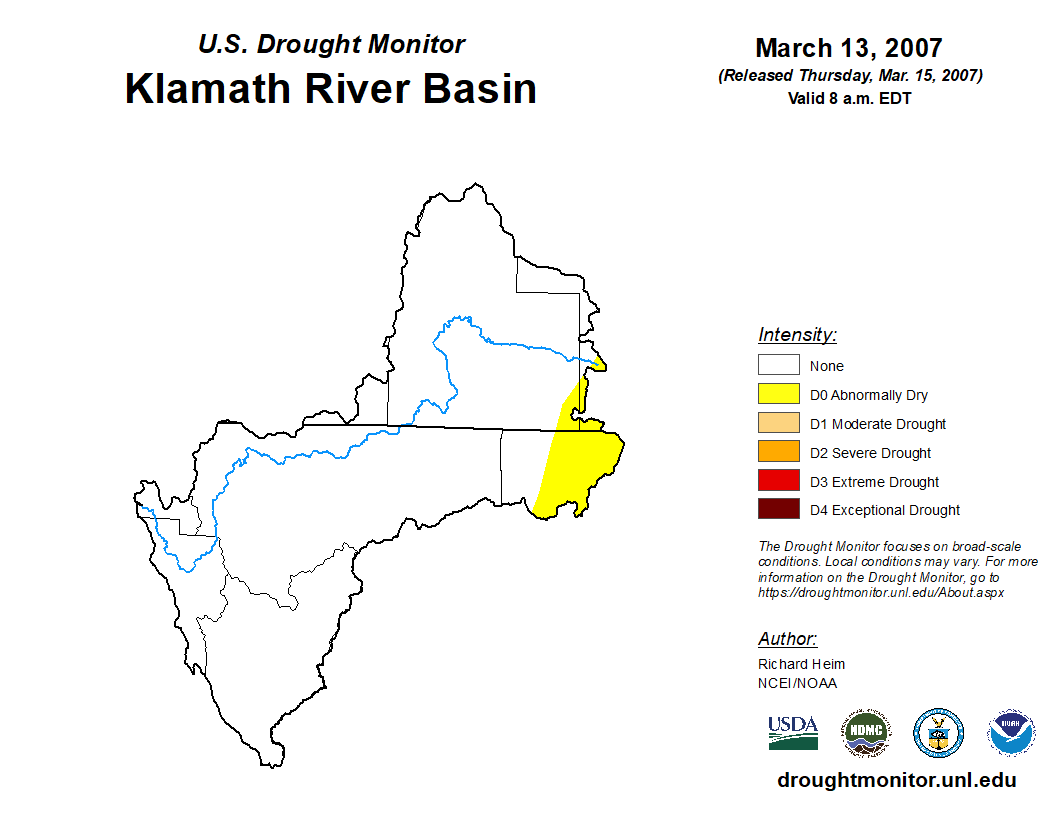 U.S. Drought Monitor
Klamath River Basin

March 13, 2007
(Released Thursday, Mar. 15, 2007)
Valid 8 a.m. EDT

Intensity:
None
D0 Abnormally Dry
D1 Moderate Drought
D2 Severe Drought
D3 Extreme Drought
D4 Exceptional Drought

The Drought Monitor focuses on broad-scale conditions. Local conditions may vary. For more information on the Drought Monitor, go to https://droughtmonitor.unl.edu/About.aspx

Author:
Richard Heim
NCEI/NOAA

USDA
NDMC
NOAA

droughtmonitor.unl.edu